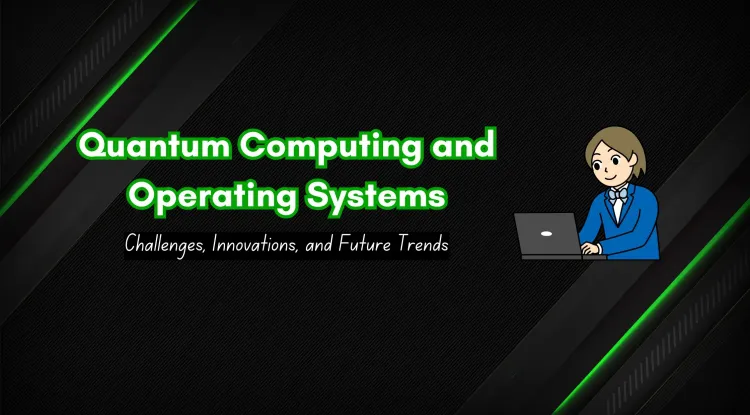 Quantum Computing and Operating Systems

Challenges, Innovations, and Future Trends